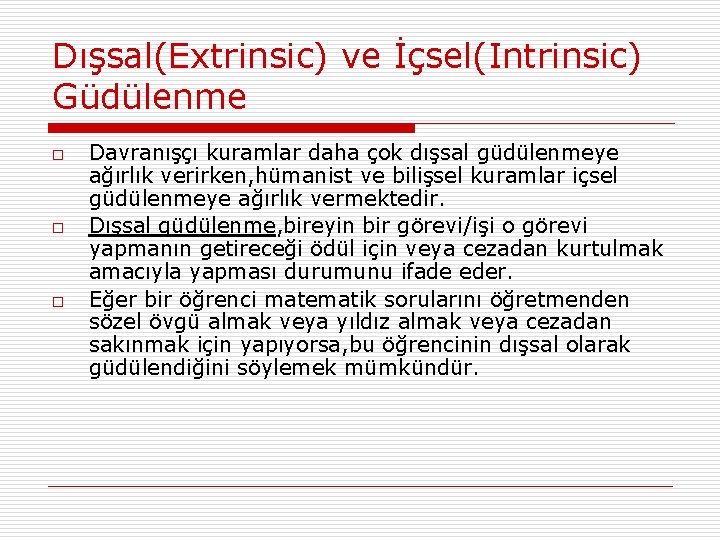 Dışsal(Extrinsic) ve İçsel(Intrinsic) Güdülenme

□ Davranışçı kuramlar daha çok dışsal güdülenmeye ağırlık verirken,hümanist ve bilişsel kuramlar içsel güdülenmeye ağırlık vermektedir.

□ Dışsal güdülenme,bireyin bir görevi/işi o görevi yapmanın getireceği ödül için veya cezadan kurtulmak amacıyla yapması durumunu ifade eder.

□ Eğer bir öğrenci matematik sorularını öğretmenden sözel övgü almak veya yıldız almak veya cezadan sakınmak için yapıyorsa,bu öğrencinin dışsal olarak güdülendiğini söylemek mümkündür.